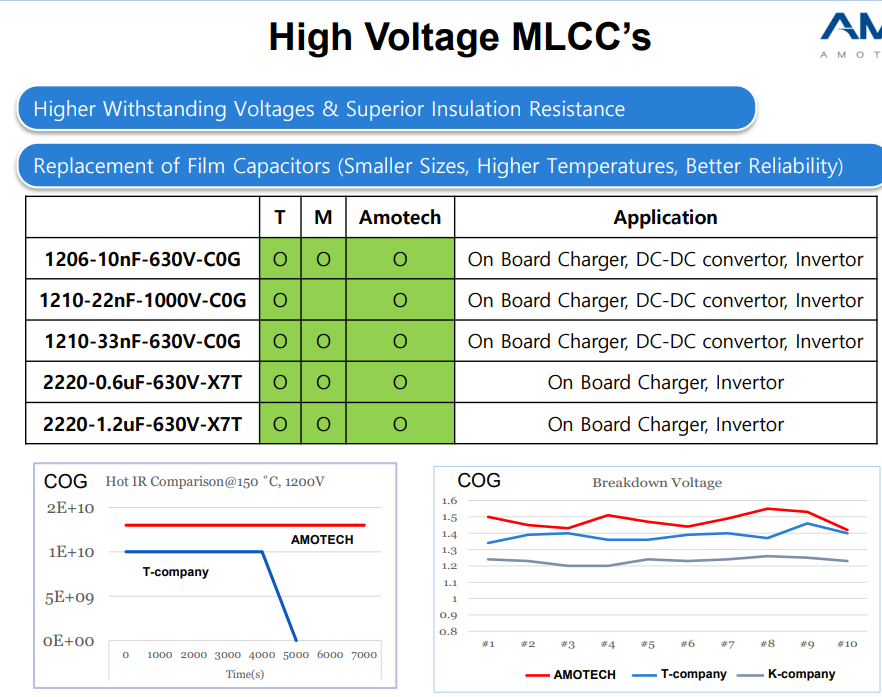 High Voltage MLCC's

AM
AMOT

Higher Withstanding Voltages & Superior Insulation Resistance

Replacement of Film Capacitors (Smaller Sizes, Higher Temperatures, Better Reliability)

| | T | M | Amotech | Application |
|---|---|---|---|---|
| 1206-10nF-630V-C0G | O | O | O | On Board Charger, DC-DC convertor, Invertor |
| 1210-22nF-1000V-C0G | O | | O | On Board Charger, DC-DC convertor, Invertor |
| 1210-33nF-630V-C0G | O | O | O | On Board Charger, DC-DC convertor, Invertor |
| 2220-0.6uF-630V-X7T | O | O | O | On Board Charger, Invertor |
| 2220-1.2uF-630V-X7T | O | O | O | On Board Charger, Invertor |

COG Hot IR Comparison@150 °C, 1200V

2E+10
1E+10
5E+09
0E+00

AMOTECH
T-company

0 1000 2000 3000 4000 5000 6000 7000
Time(s)

COG Breakdown Voltage

1.6
1.5
1.4
1.3
1.2
1.1
1
0.9
0.8

#1 #2 #3 #4 #5 #6 #7 #8 #9 #10

AMOTECH T-company K-company